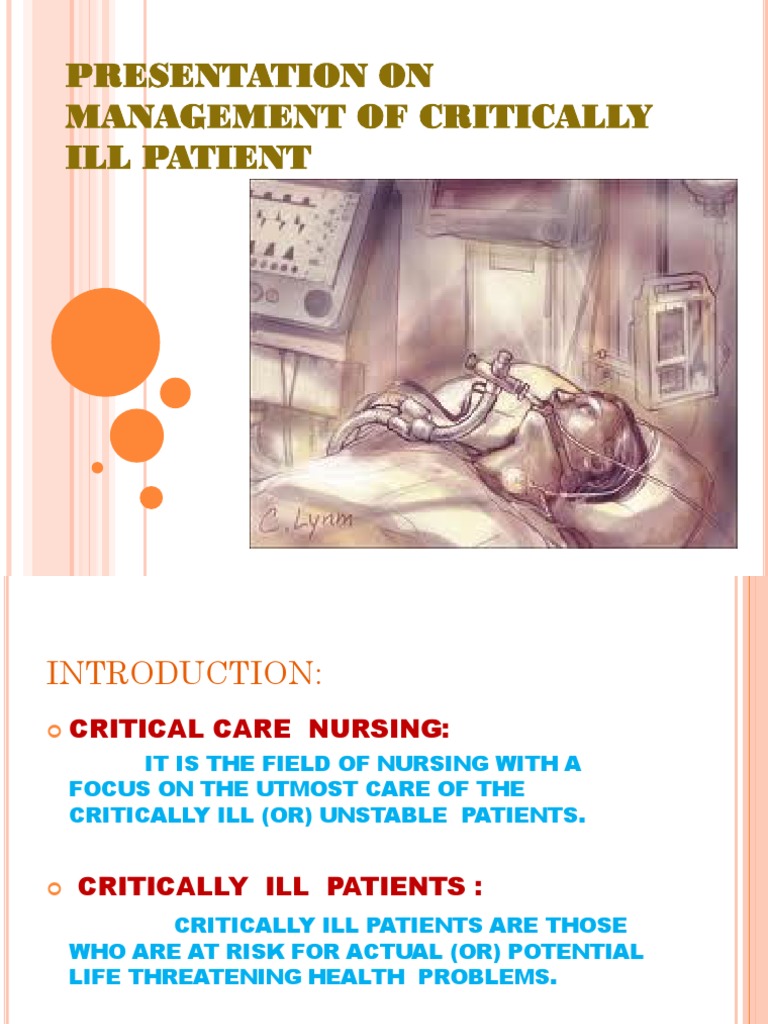 PRESENTATION ON MANAGEMENT OF CRITICALLY ILL PATIENT

C. Lynm

INTRODUCTION:

CRITICAL CARE NURSING:

IT IS THE FIELD OF NURSING WITH A FOCUS ON THE UTMOST CARE OF THE CRITICALLY ILL (OR) UNSTABLE PATIENTS.

CRITICALLY ILL PATIENTS :

CRITICALLY ILL PATIENTS ARE THOSE WHO ARE AT RISK FOR ACTUAL (OR) POTENTIAL LIFE THREATENING HEALTH PROBLEMS.